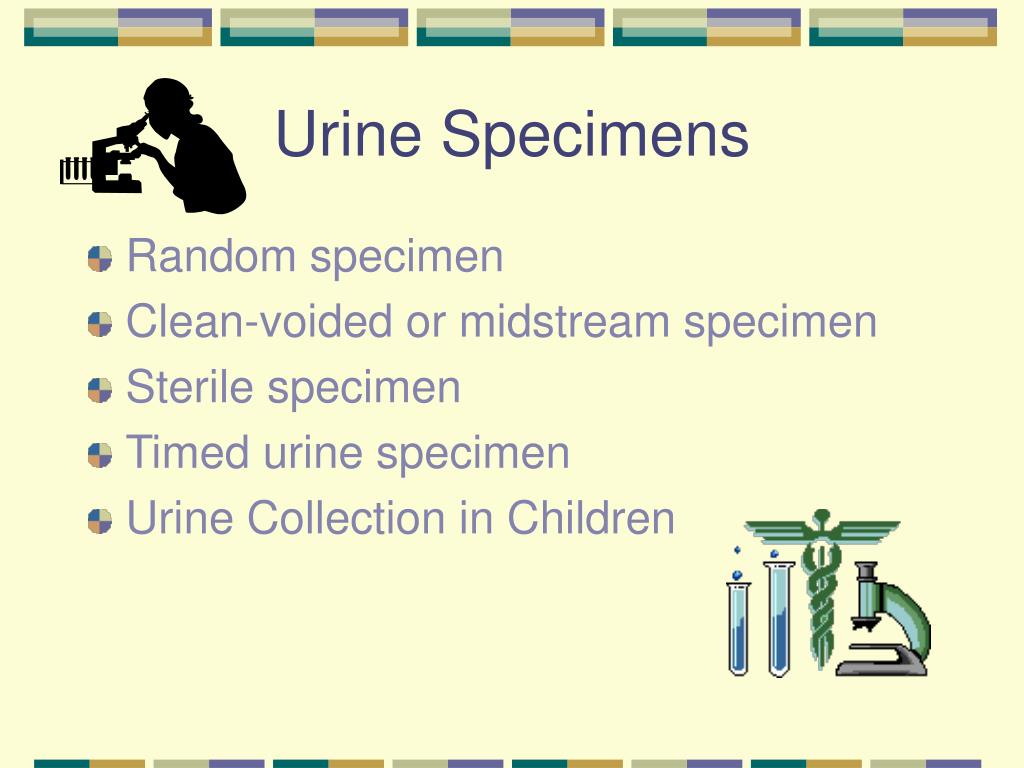 Urine Specimens

Random specimen
Clean-voided or midstream specimen
Sterile specimen
Timed urine specimen
Urine Collection in Children